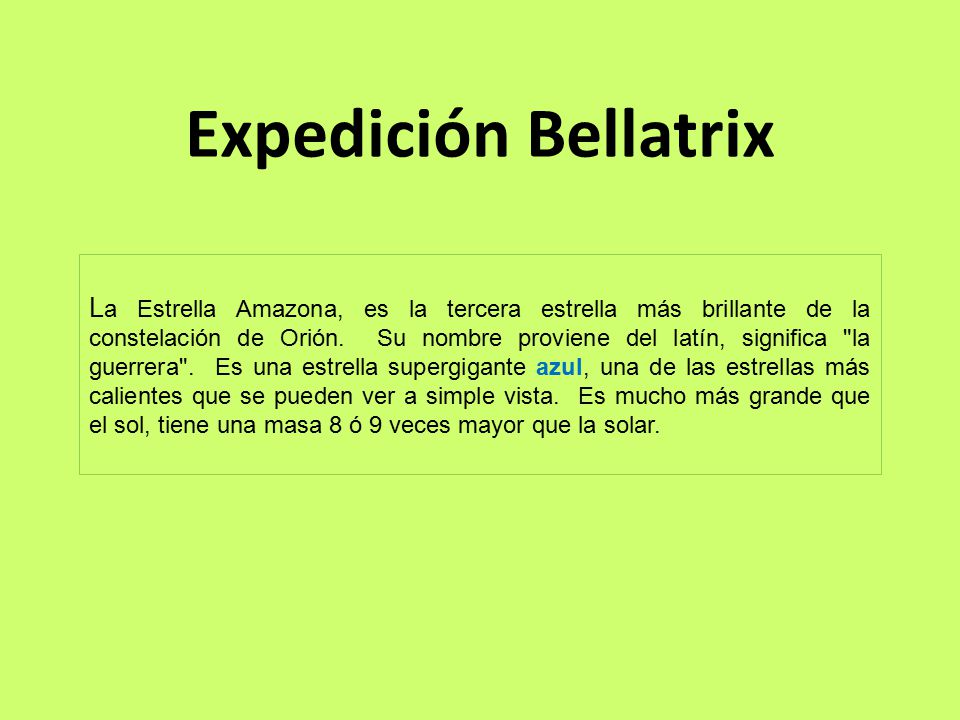 Expedición Bellatrix

La Estrella Amazona, es la tercera estrella más brillante de la constelación de Orión. Su nombre proviene del latín, significa "la guerrera". Es una estrella supergigante azul, una de las estrellas más calientes que se pueden ver a simple vista. Es mucho más grande que el sol, tiene una masa 8 ó 9 veces mayor que la solar.